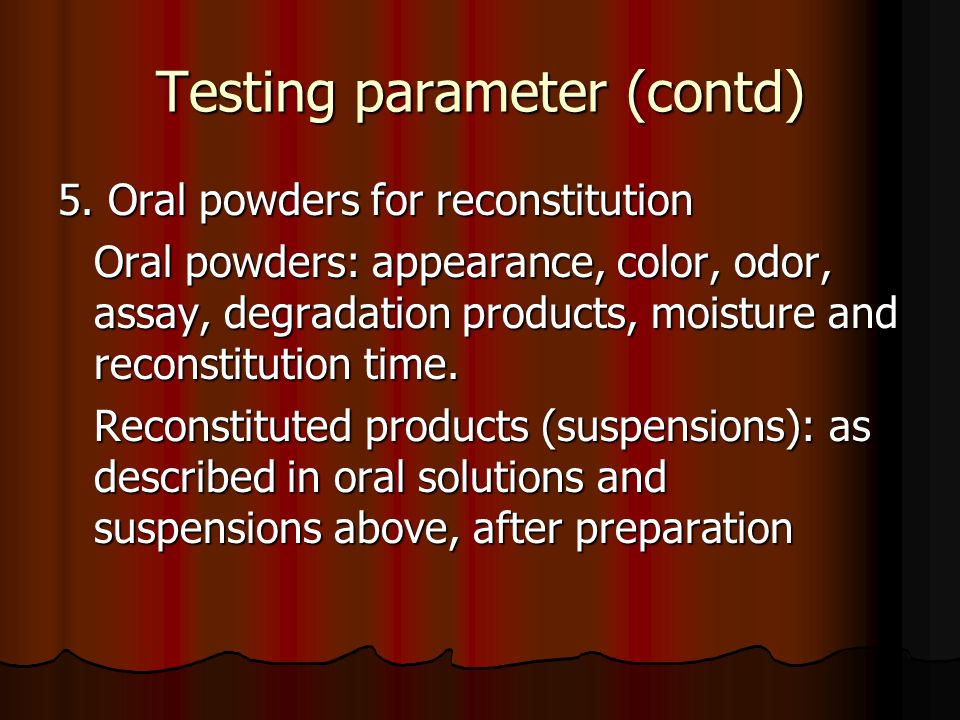 Testing parameter (contd)

5. Oral powders for reconstitution

Oral powders: appearance, color, odor, assay, degradation products, moisture and reconstitution time.

Reconstituted products (suspensions): as described in oral solutions and suspensions above, after preparation